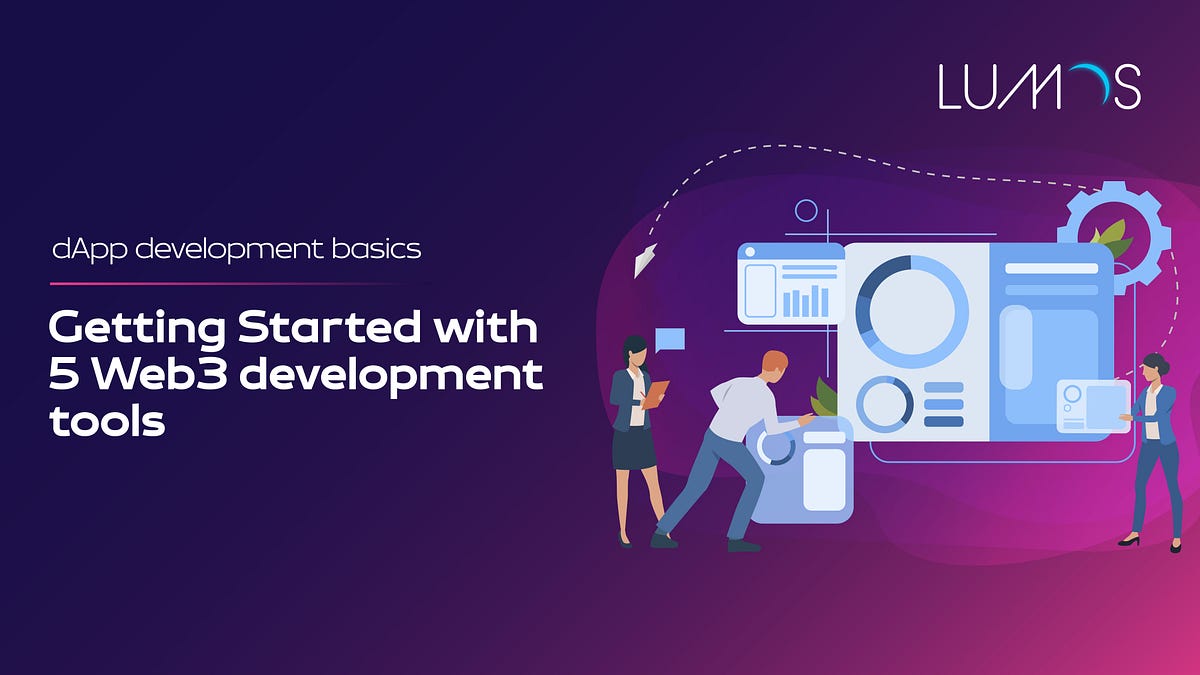 LUMOS

dApp development basics

Getting Started with 5 Web3 development tools